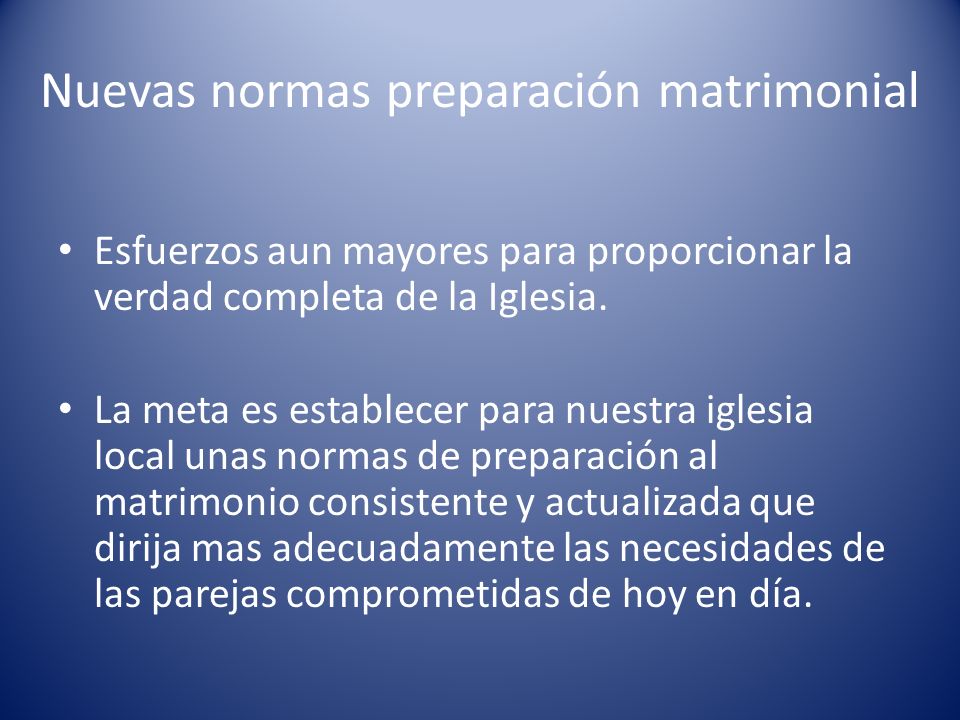 Nuevas normas preparación matrimonial

• Esfuerzos aun mayores para proporcionar la verdad completa de la Iglesia.

• La meta es establecer para nuestra iglesia local unas normas de preparación al matrimonio consistente y actualizada que dirija mas adecuadamente las necesidades de las parejas comprometidas de hoy en día.